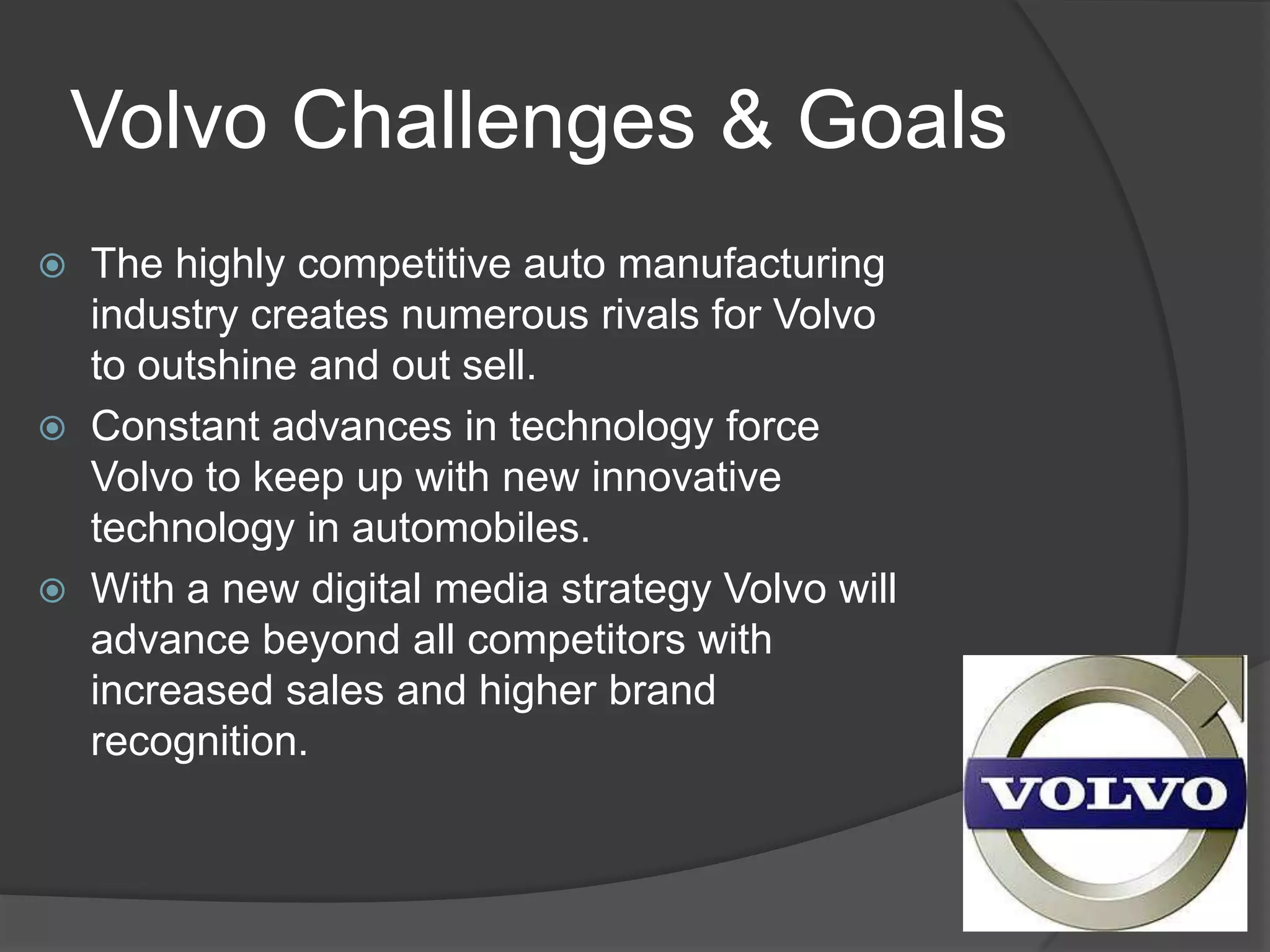 Volvo Challenges & Goals

The highly competitive auto manufacturing industry creates numerous rivals for Volvo to outshine and out sell.

Constant advances in technology force Volvo to keep up with new innovative technology in automobiles.

With a new digital media strategy Volvo will advance beyond all competitors with increased sales and higher brand recognition.

VOLVO